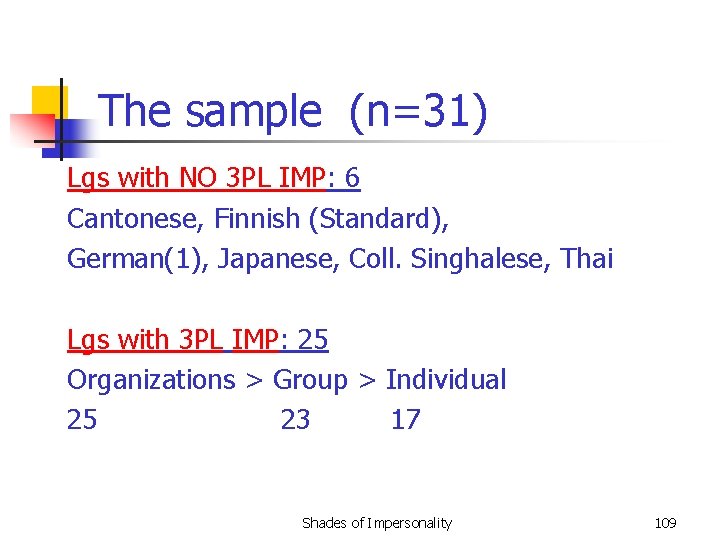 The sample (n=31)

Lgs with NO 3PL IMP: 6
Cantonese, Finnish (Standard), German(1), Japanese, Coll. Singhalese, Thai

Lgs with 3PL IMP: 25
Organizations > Group > Individual
25 23 17

Shades of Impersonality

109